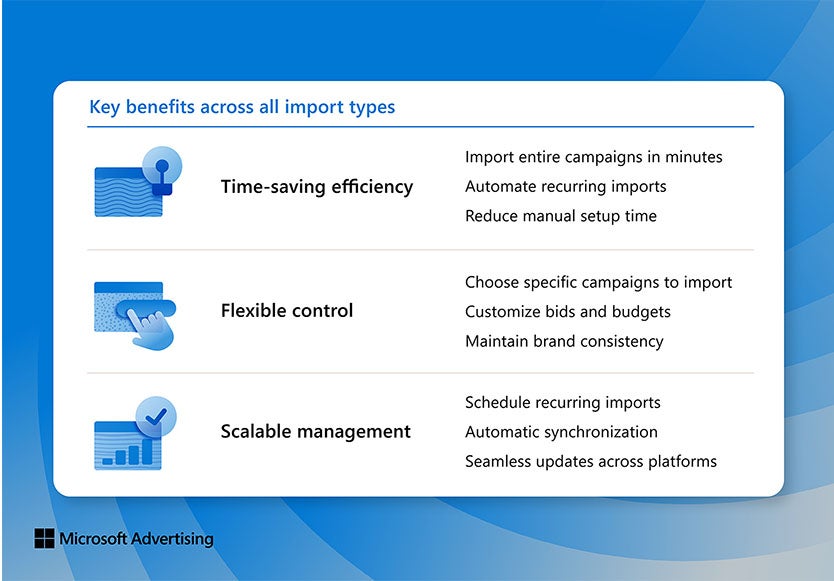 Key benefits across all import types

Time-saving efficiency

Import entire campaigns in minutes
Automate recurring imports
Reduce manual setup time

Flexible control

Choose specific campaigns to import
Customize bids and budgets
Maintain brand consistency

Scalable management

Schedule recurring imports
Automatic synchronization
Seamless updates across platforms

Microsoft Advertising